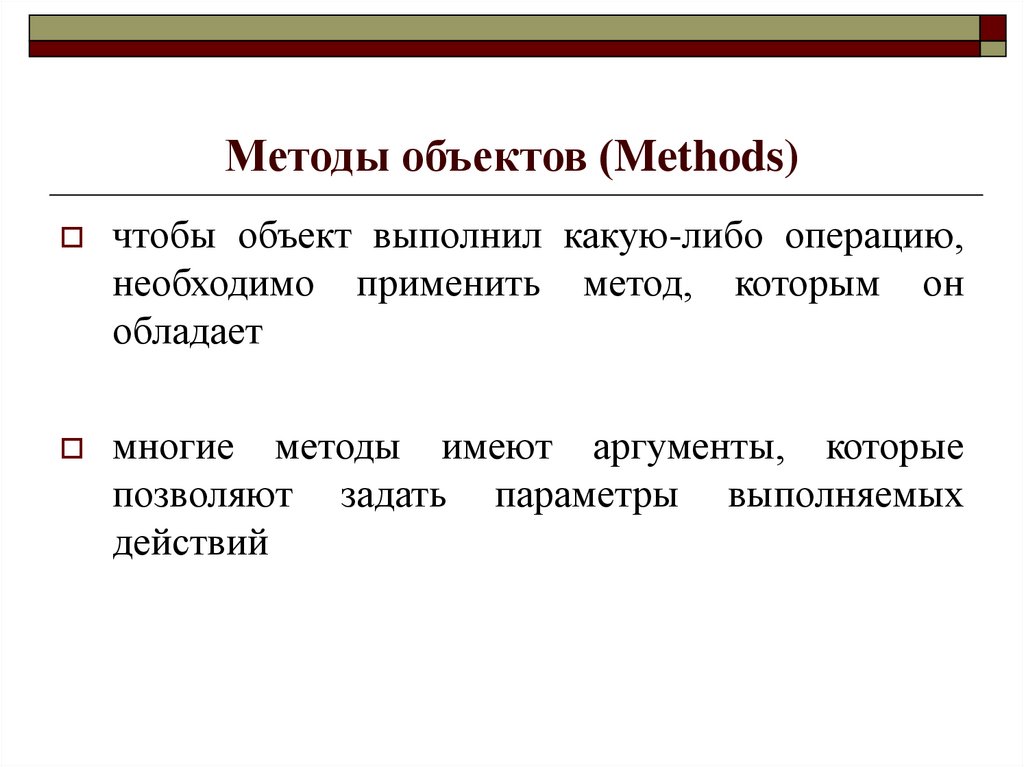 Методы объектов (Methods)

чтобы объект выполнил какую-либо операцию, необходимо применить метод, которым он обладает

многие методы имеют аргументы, которые позволяют задать параметры выполняемых действий